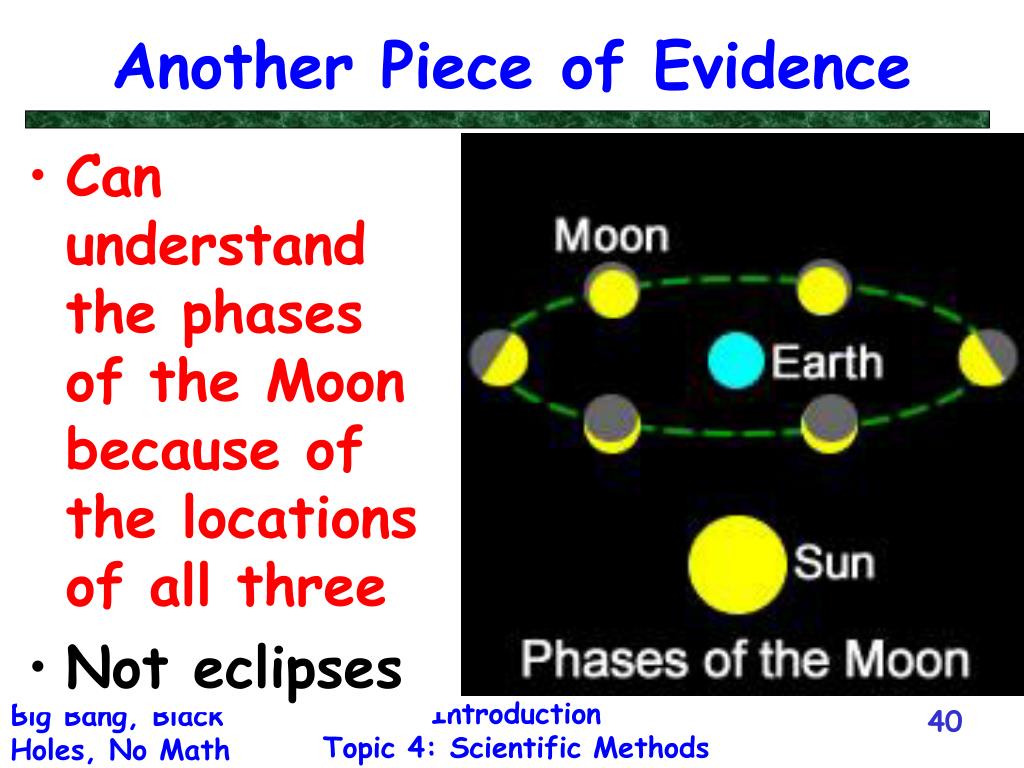 Another Piece of Evidence

• Can understand the phases of the Moon because of the locations of all three
• Not eclipses

Moon
Earth
Sun
Phases of the Moon

Big Bang, Black Holes, No Math

Introduction
Topic 4: Scientific Methods

40